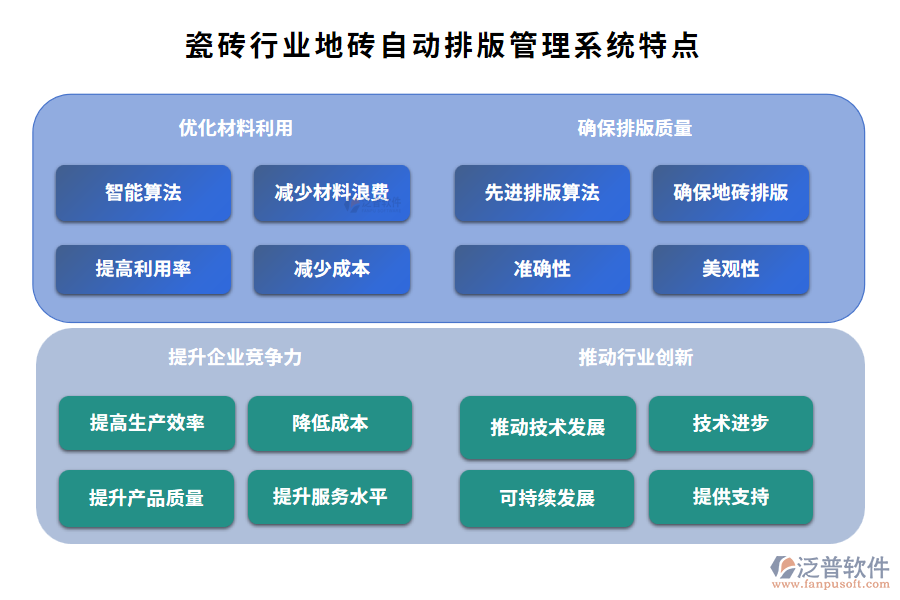 瓷砖行业地砖自动排版管理系统特点

优化材料利用

智能算法

减少材料浪费

提高利用率

减少成本

确保排版质量

先进排版算法

确保地砖排版

准确性

美观性

提升企业竞争力

提高生产效率

降低成本

提升产品质量

提升服务水平

推动行业创新

推动技术发展

技术进步

可持续发展

提供支持

泛普软件
www.fanpusoft.com